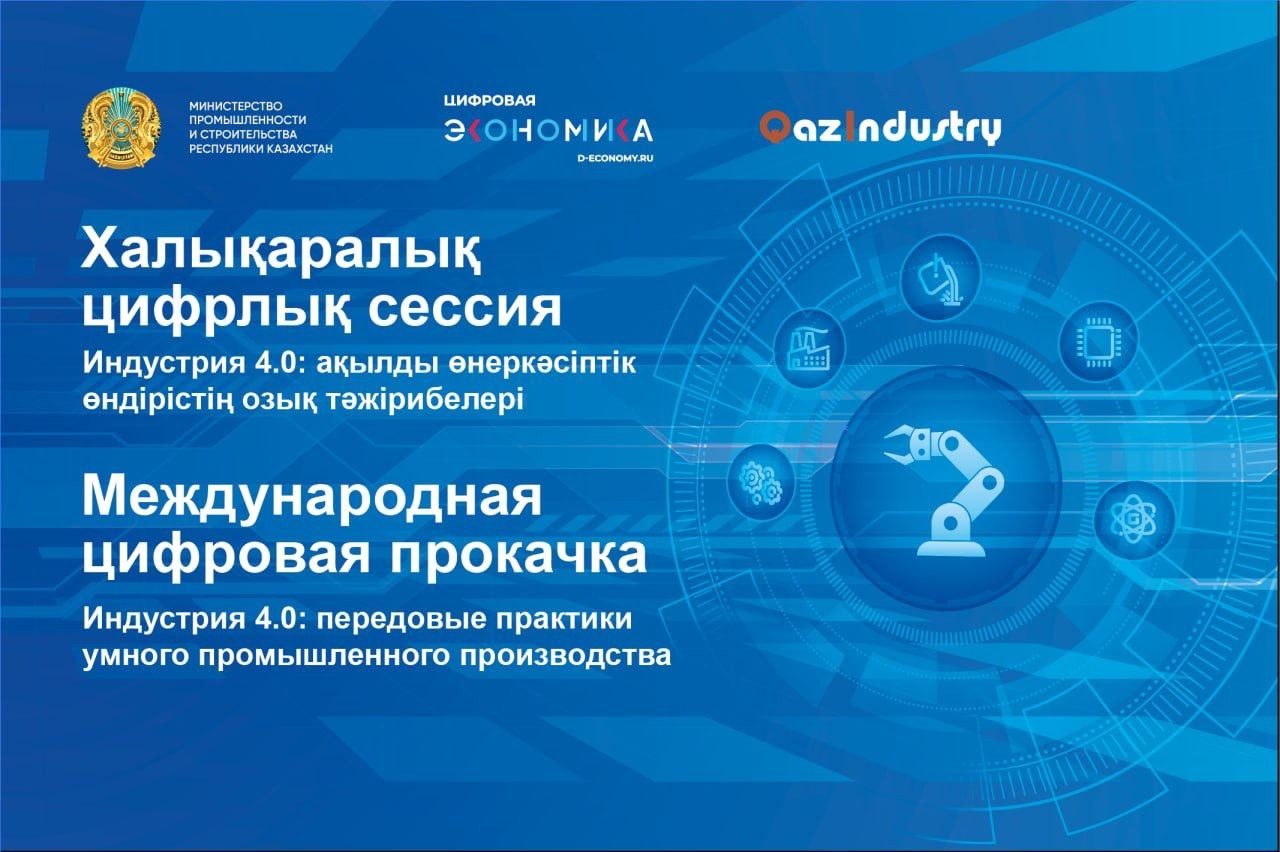 МИНИСТЕРСТВО ПРОМЫШЛЕННОСТИ И СТРОИТЕЛЬСТВА РЕСПУБЛИКИ КАЗАХСТАН

ЦИФРОВАЯ
ЭКОНОМИКА
D-ECONOMY.RU

QazIndustry

Халықаралық цифрлық сессия

Индустрия 4.0: ақылды өнеркәсіптік өндірістің озық тәжірибелері

Международная цифровая прокачка

Индустрия 4.0: передовые практики умного промышленного производства